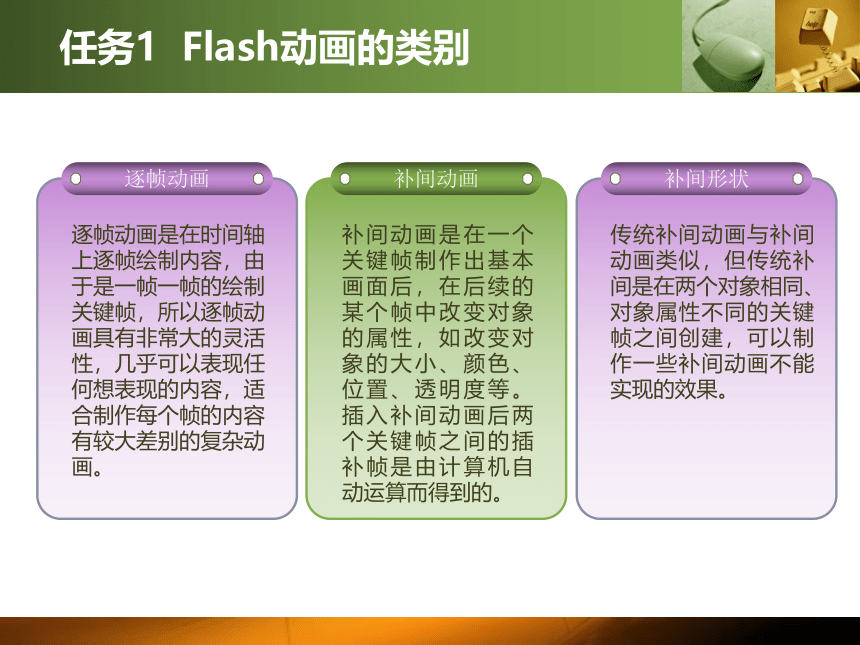 任务1 Flash动画的类别

逐帧动画

逐帧动画是在时间轴上逐帧绘制内容，由于是一帧一帧的绘制关键帧，所以逐帧动画具有非常大的灵活性，几乎可以表现任何想表现的内容，适合制作每个帧的内容有较大差别的复杂动画。

补间动画

补间动画是在一个关键帧制作出基本画面后，在后续的某个帧中改变对象的属性，如改变对象的大小、颜色、位置、透明度等。插入补间动画后两个关键帧之间的插补帧是由计算机自动运算而得到的。

补间形状

传统补间动画与补间动画类似，但传统补间是在两个对象相同、对象属性不同的关键帧之间创建，可以制作一些补间动画不能实现的效果。